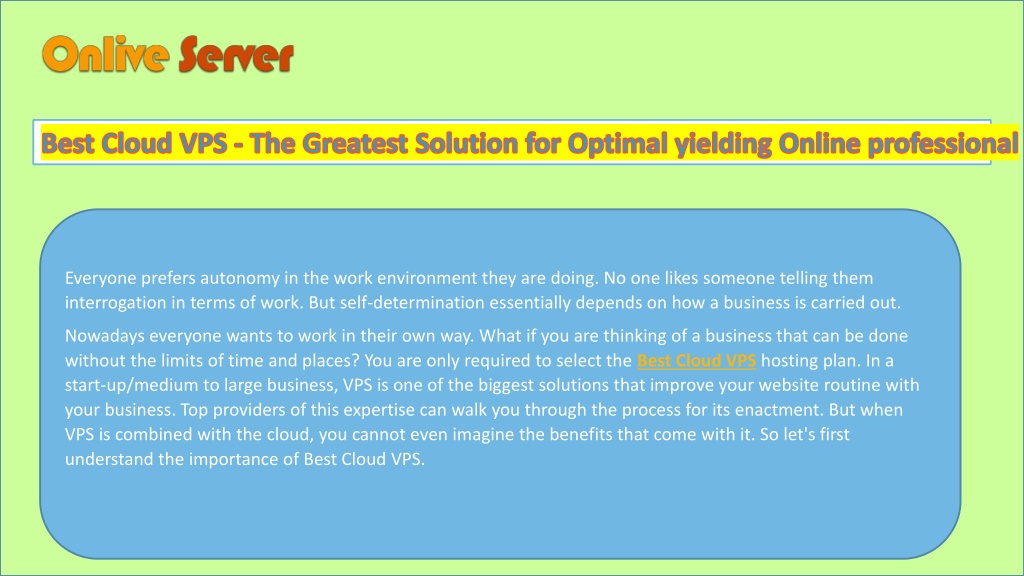 Onlive Server

Best Cloud VPS - The Greatest Solution for Optimal yielding Online professional

Everyone prefers autonomy in the work environment they are doing. No one likes someone telling them interrogation in terms of work. But self-determination essentially depends on how a business is carried out.

Nowadays everyone wants to work in their own way. What if you are thinking of a business that can be done without the limits of time and places? You are only required to select the Best Cloud VPS hosting plan. In a start-up/medium to large business, VPS is one of the biggest solutions that improve your website routine with your business. Top providers of this expertise can walk you through the process for its enactment. But when VPS is combined with the cloud, you cannot even imagine the benefits that come with it. So let's first understand the importance of Best Cloud VPS.